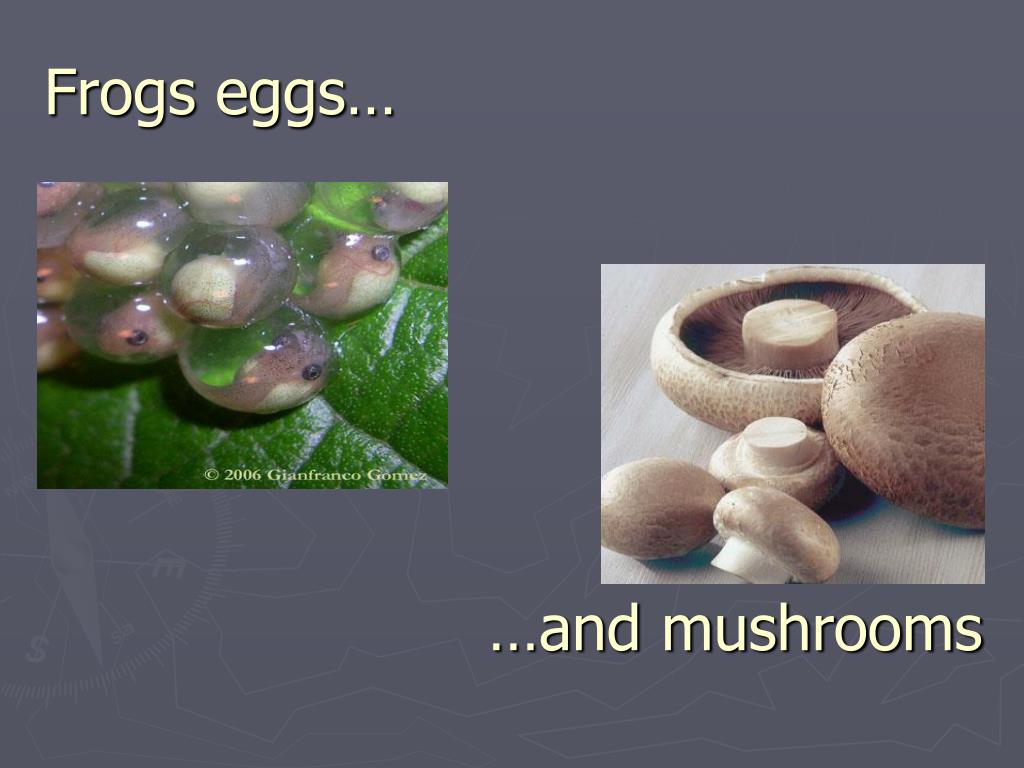 Frogs eggs…

© 2006 Gianfranco Gomez

…and mushrooms